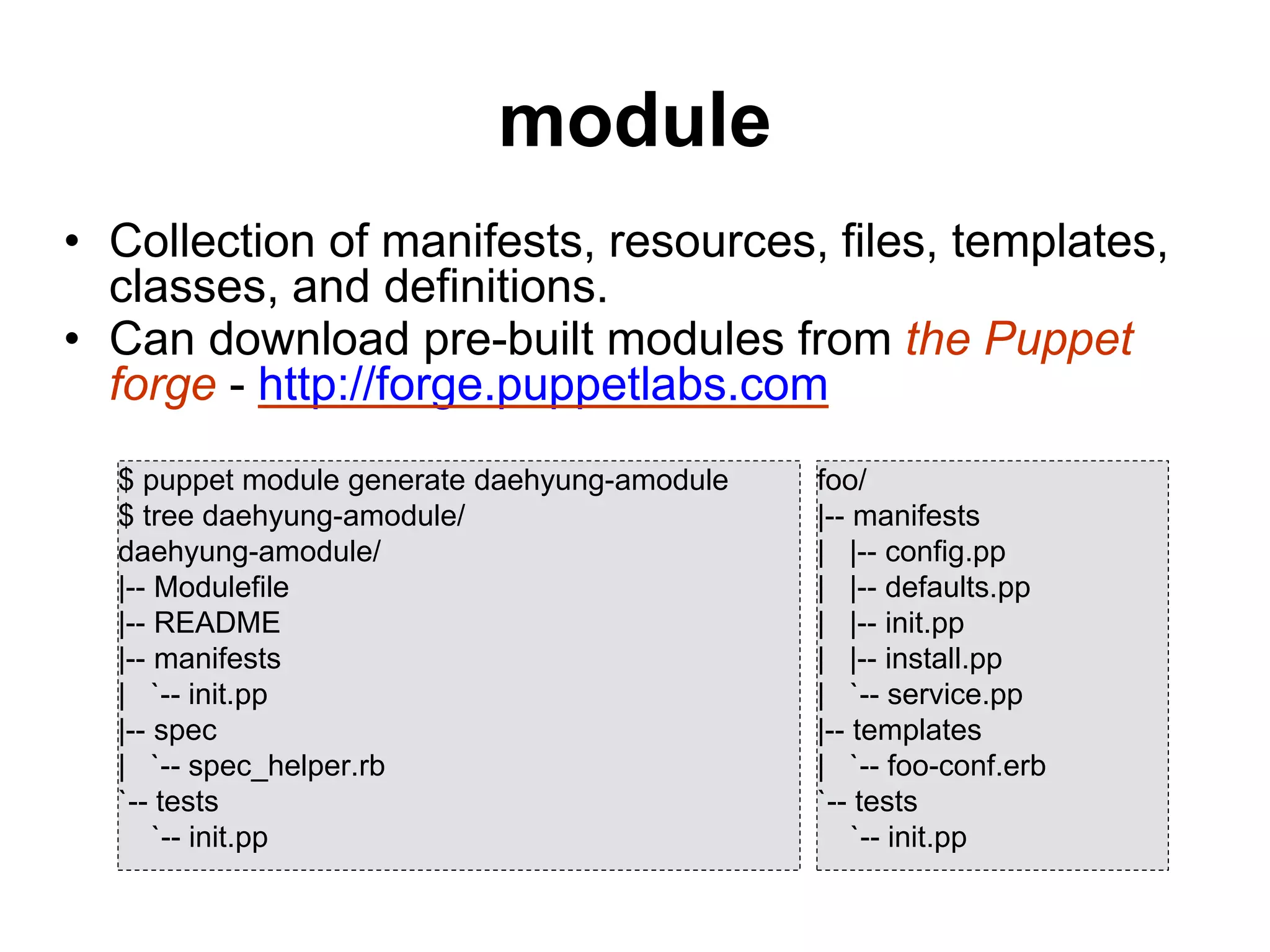 module

• Collection of manifests, resources, files, templates, classes, and definitions.
• Can download pre-built modules from the Puppet forge - http://forge.puppetlabs.com

$ puppet module generate daehyung-amodule
$ tree daehyung-amodule/
daehyung-amodule/
|-- Modulefile
|-- README
|-- manifests
|   `-- init.pp
|-- spec
|   `-- spec_helper.rb
`-- tests
    `-- init.pp

foo/
|-- manifests
|   |-- config.pp
|   |-- defaults.pp
|   |-- init.pp
|   |-- install.pp
|   `-- service.pp
|-- templates
|   `-- foo-conf.erb
`-- tests
    `-- init.pp